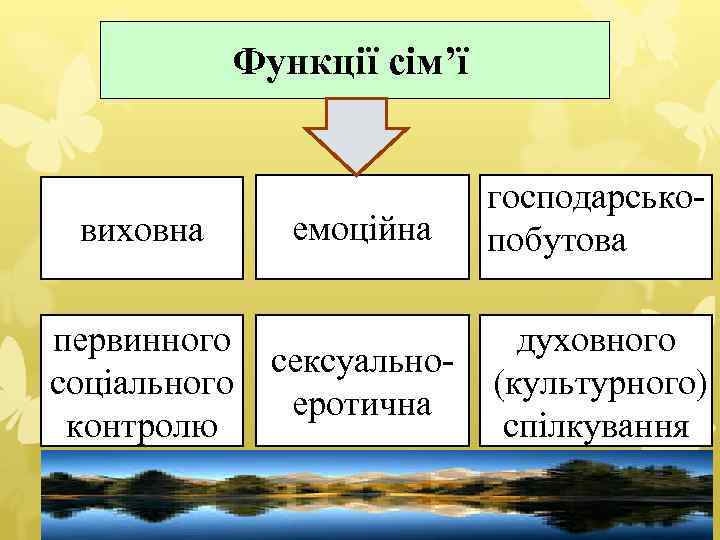 Функції сім’ї

виховна

емоційна

господарсько-побутова

первинного соціального контролю

сексуально-еротична

духовного (культурного) спілкування